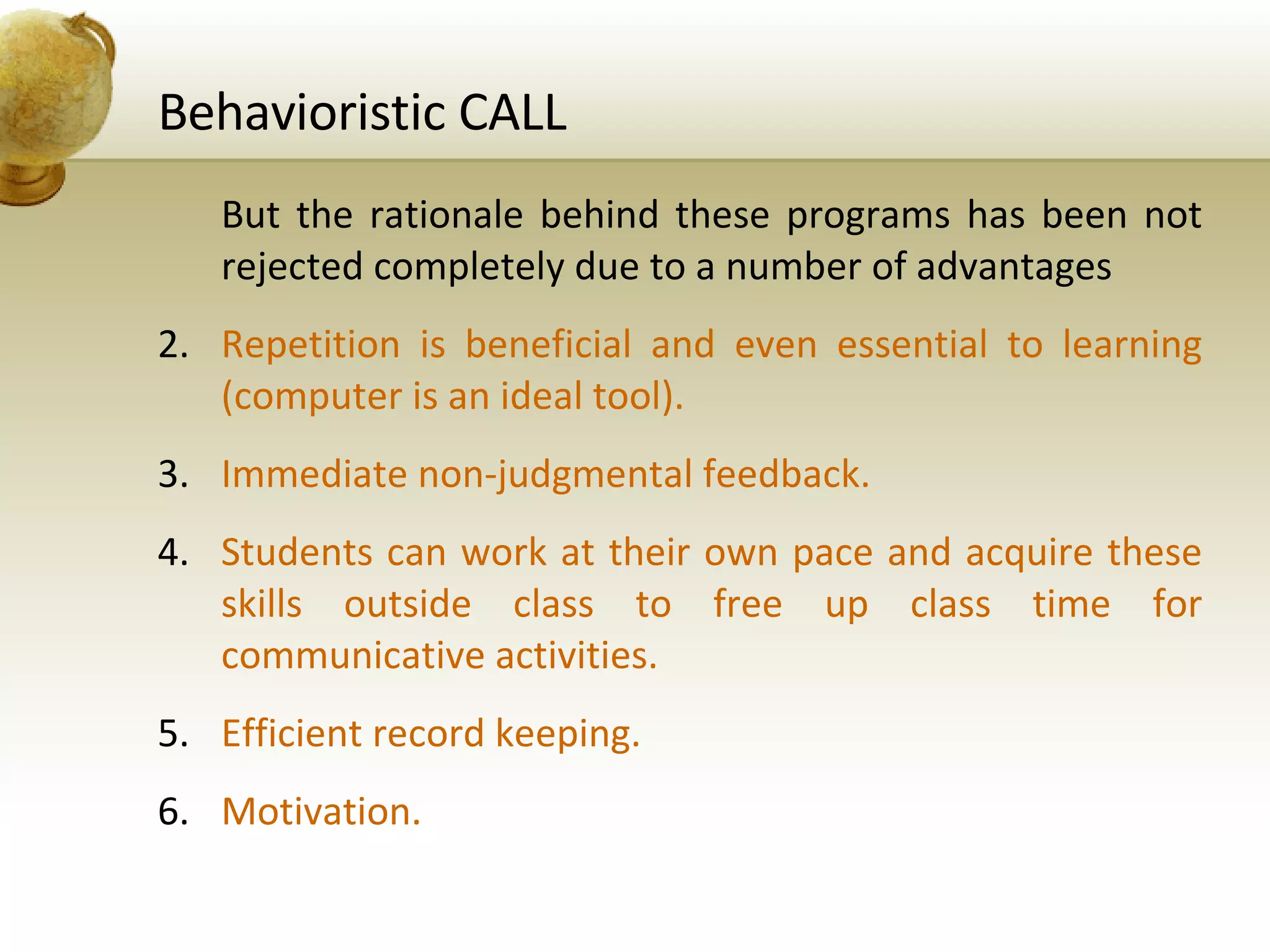 Behavioristic CALL

But the rationale behind these programs has been not rejected completely due to a number of advantages

2. Repetition is beneficial and even essential to learning (computer is an ideal tool).

3. Immediate non-judgmental feedback.

4. Students can work at their own pace and acquire these skills outside class to free up class time for communicative activities.

5. Efficient record keeping.

6. Motivation.